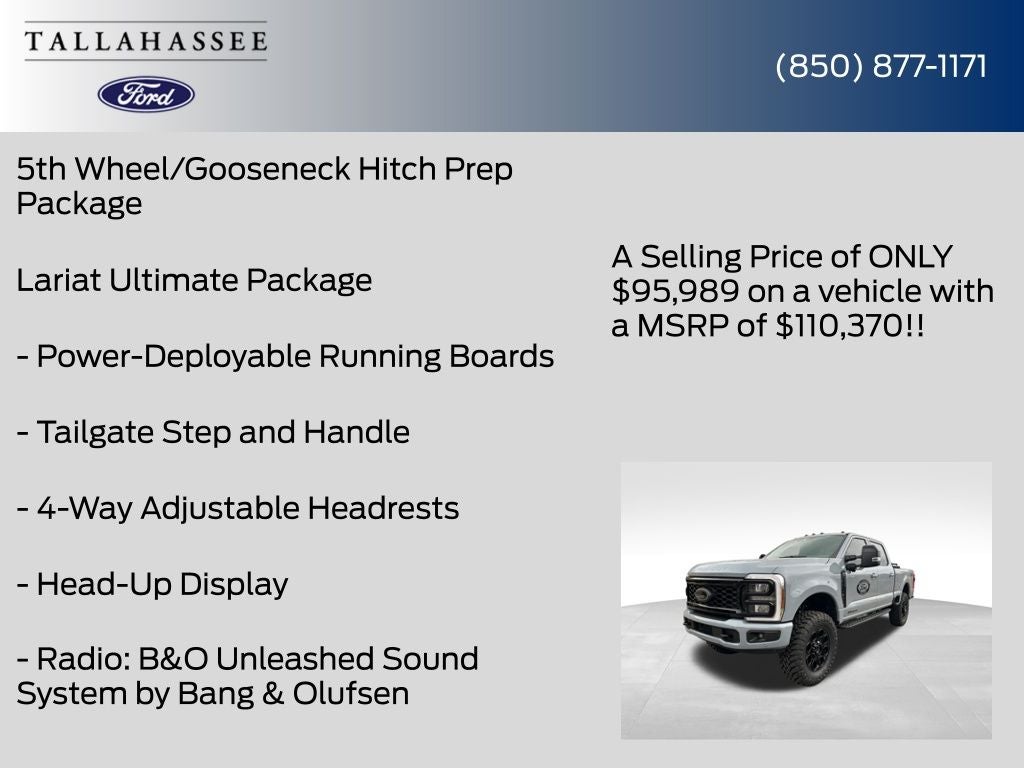 TALLAHASSEE

Ford

(850) 877-1171

5th Wheel/Gooseneck Hitch Prep Package

Lariat Ultimate Package

- Power-Deployable Running Boards

- Tailgate Step and Handle

- 4-Way Adjustable Headrests

- Head-Up Display

- Radio: B&O Unleashed Sound System by Bang & Olufsen

A Selling Price of ONLY $95,989 on a vehicle with a MSRP of $110,370!!